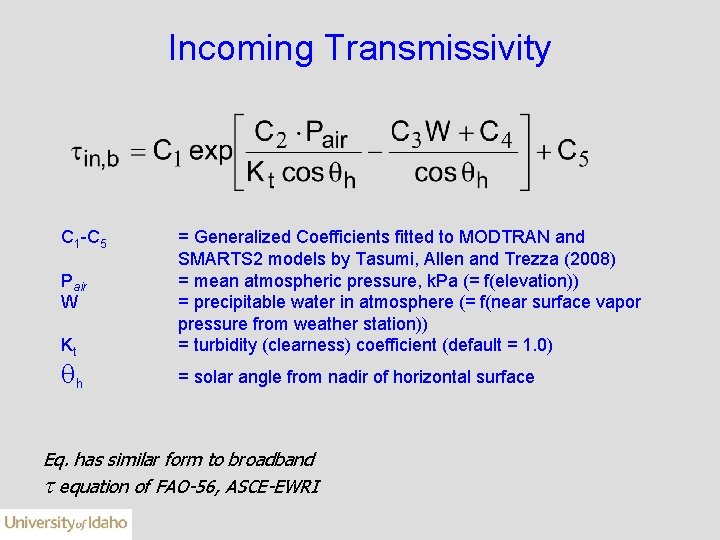 Incoming Transmissivity

$\tau_{in,b} = C_1 \exp\left[\frac{C_2 \cdot P_{air}}{K_t \cos\theta_h} - \frac{C_3 W + C_4}{\cos\theta_h}\right] + C_5$

$C_1$-$C_5$ = Generalized Coefficients fitted to MODTRAN and SMARTS2 models by Tasumi, Allen and Trezza (2008)
$P_{air}$ = mean atmospheric pressure, kPa (= f(elevation))
W = precipitable water in atmosphere (= f(near surface vapor pressure from weather station))
$K_t$ = turbidity (clearness) coefficient (default = 1.0)
$\theta_h$ = solar angle from nadir of horizontal surface

Eq. has similar form to broadband
$\tau$ equation of FAO-56, ASCE-EWRI

University of Idaho